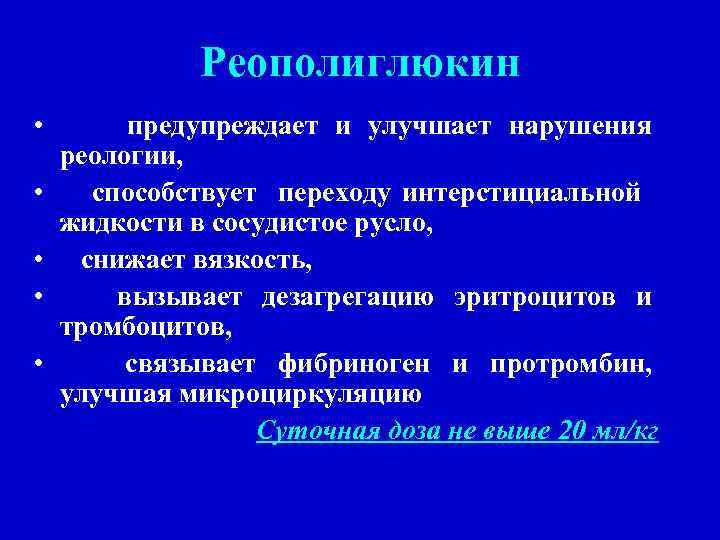 Реополиглюкин

• предупреждает и улучшает нарушения реологии,

• способствует переходу интерстициальной жидкости в сосудистое русло,

• снижает вязкость,

• вызывает дезагрегацию эритроцитов и тромбоцитов,

• связывает фибриноген и протромбин, улучшая микроциркуляцию

Суточная доза не выше 20 мл/кг